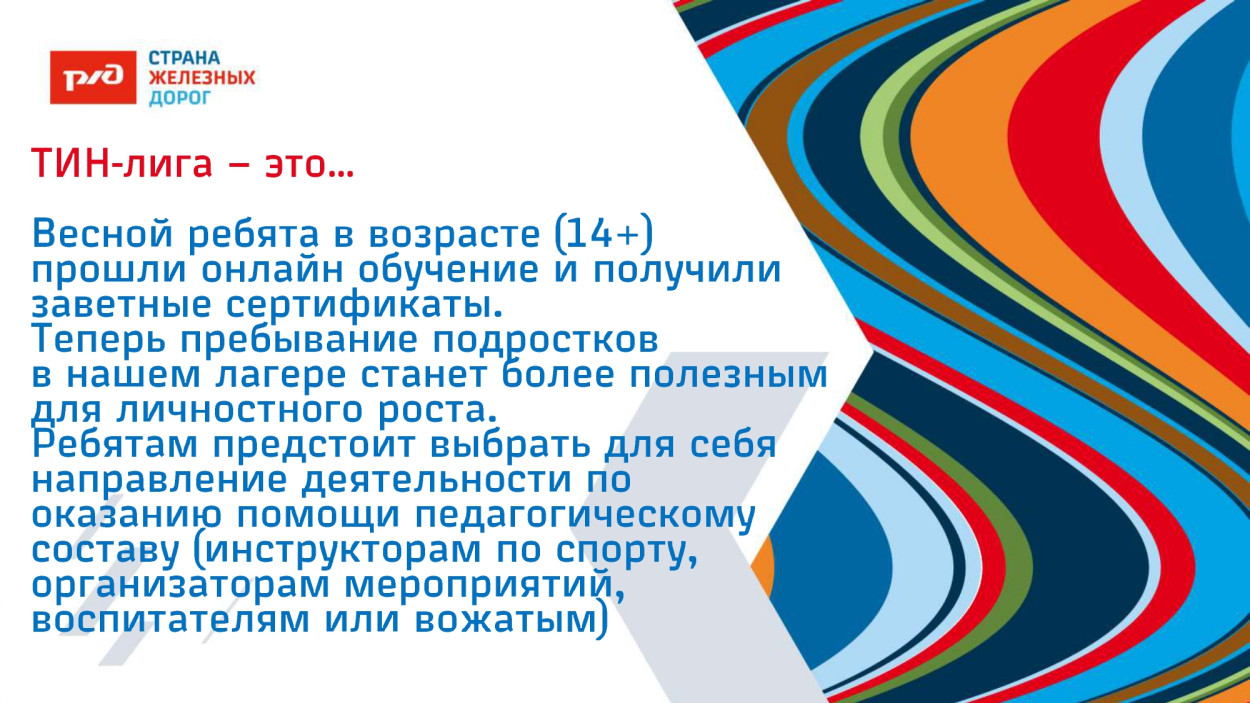 РЖД
СТРАНА
ЖЕЛЕЗНЫХ
ДОРОГ

ТИН-лига – это…

Весной ребята в возрасте (14+) прошли онлайн обучение и получили заветные сертификаты.
Теперь пребывание подростков в нашем лагере станет более полезным для личностного роста.
Ребятам предстоит выбрать для себя направление деятельности по оказанию помощи педагогическому составу (инструкторам по спорту, организаторам мероприятий, воспитателям или вожатым)